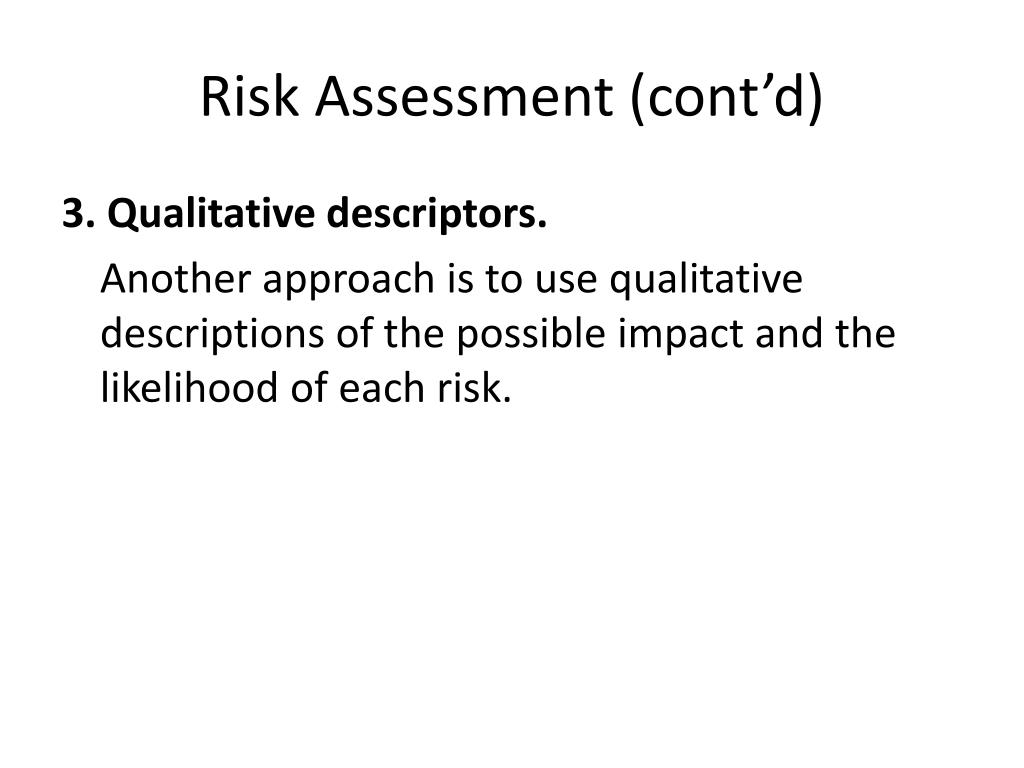 Risk Assessment (cont’d)

3. Qualitative descriptors.

Another approach is to use qualitative descriptions of the possible impact and the likelihood of each risk.